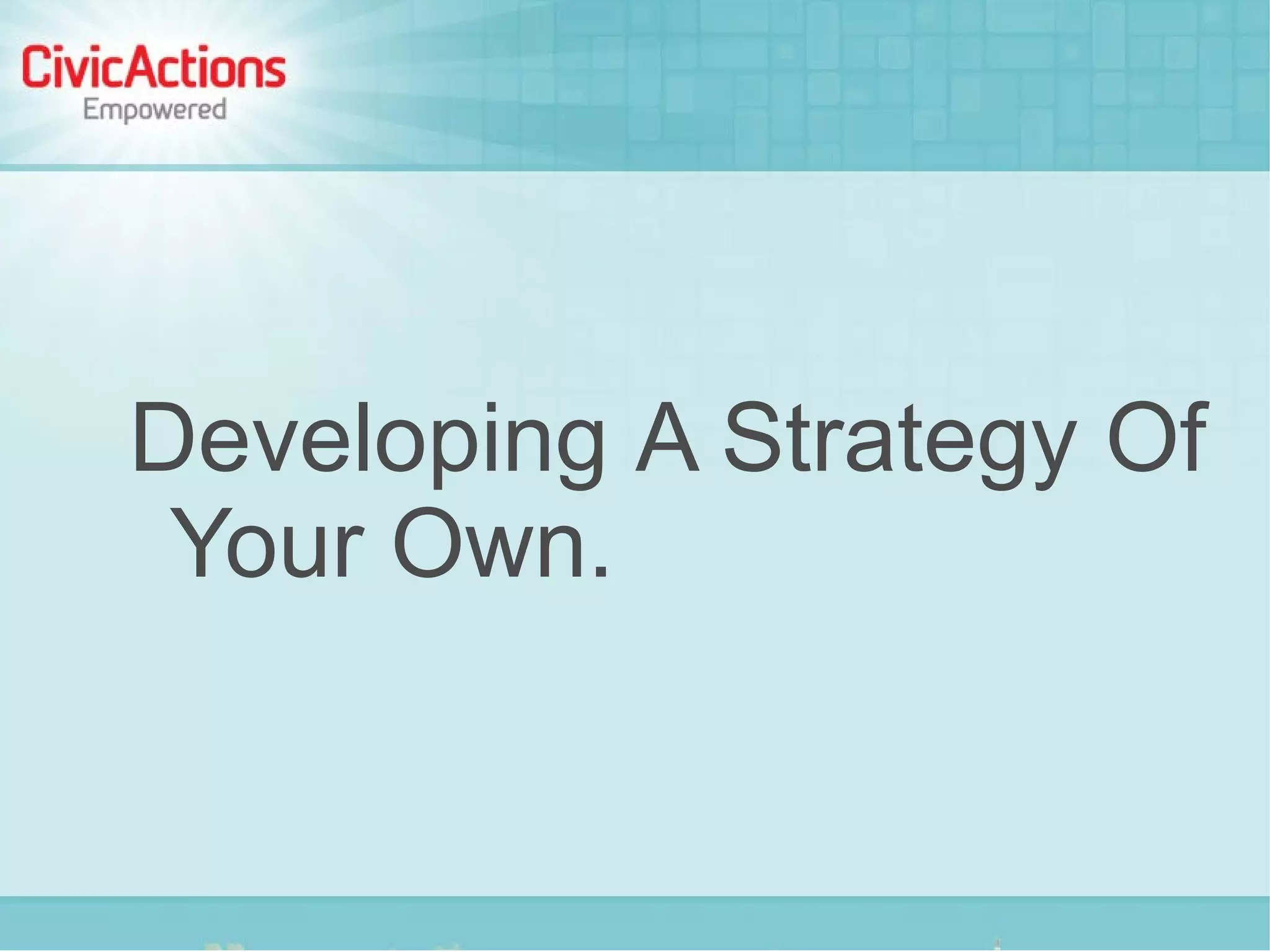 CivicActions
Empowered

Developing A Strategy Of Your Own.